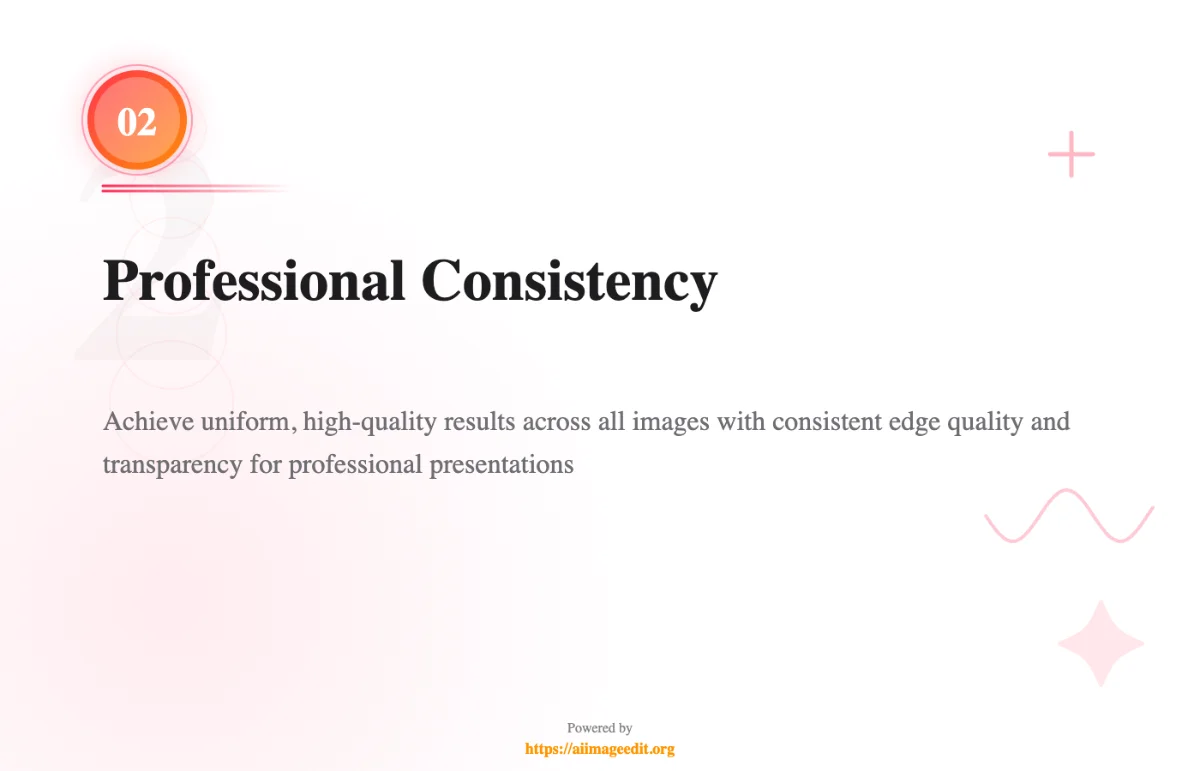 02

Professional Consistency

Achieve uniform, high-quality results across all images with consistent edge quality and transparency for professional presentations

Powered by
https://aiimageedit.org